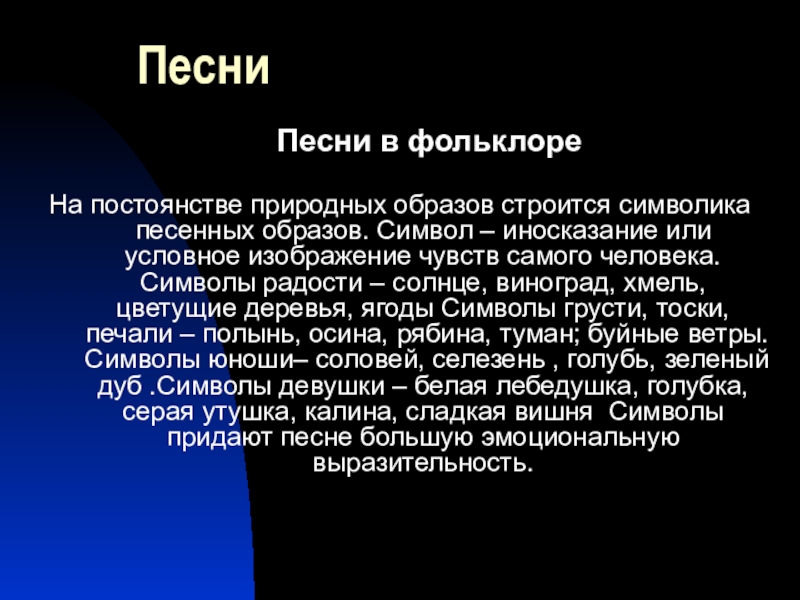 Песни

Песни в фольклоре

На постоянстве природных образов строится символика песенных образов. Символ – иносказание или условное изображение чувств самого человека. Символы радости – солнце, виноград, хмель, цветущие деревья, ягоды Символы грусти, тоски, печали – полынь, осина, рябина, туман; буйные ветры. Символы юноши– соловей, селезень , голубь, зеленый дуб .Символы девушки – белая лебедушка, голубка, серая утушка, калина, сладкая вишня  Символы придают песне большую эмоциональную выразительность.